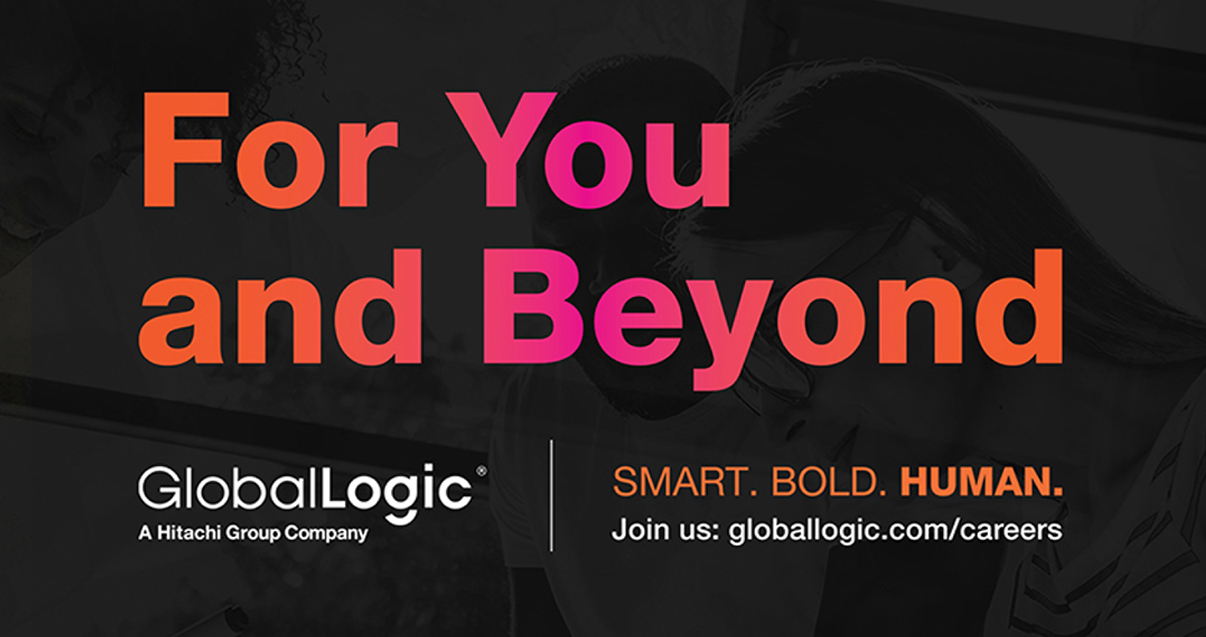 For You and Beyond

GlobalLogic®
A Hitachi Group Company

SMART. BOLD. HUMAN.
Join us: globallogic.com/careers